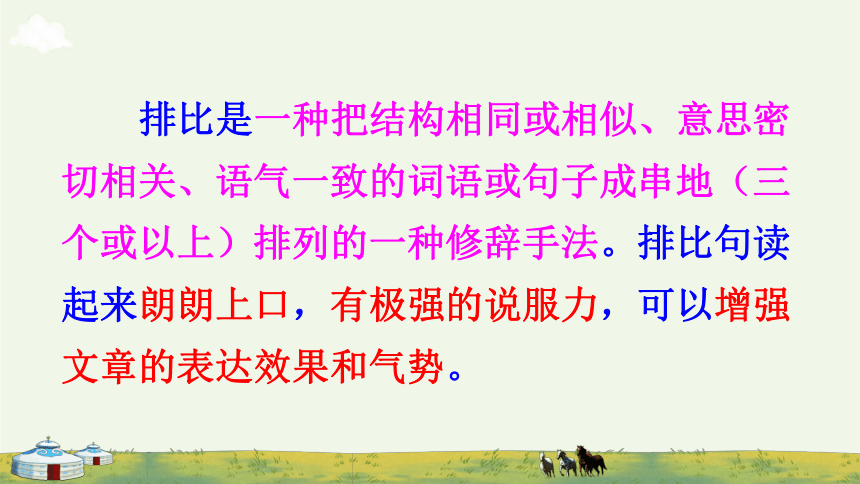 排比是一种把结构相同或相似、意思密切相关、语气一致的词语或句子成串地（三个或以上）排列的一种修辞手法。排比句读起来朗朗上口，有极强的说服力，可以增强文章的表达效果和气势。